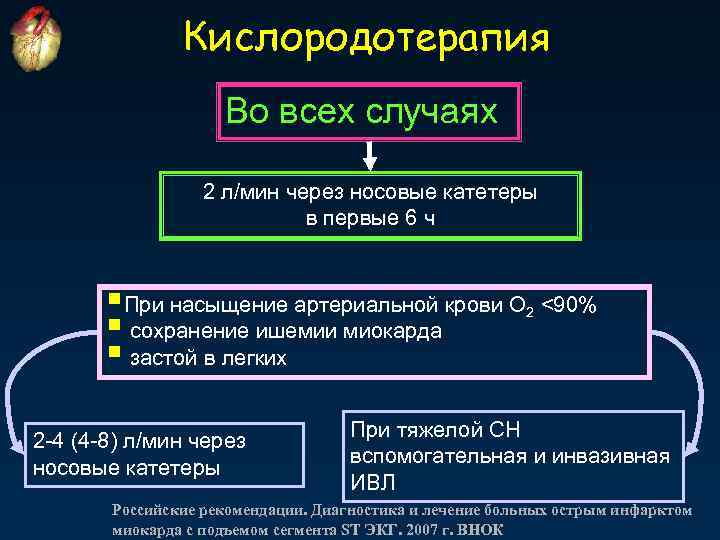 Кислородотерапия

Во всех случаях

2 л/мин через носовые катетеры в первые 6 ч

▪ При насыщение артериальной крови $O_2$ <90%
▪ сохранение ишемии миокарда
▪ застой в легких

2-4 (4-8) л/мин через носовые катетеры

При тяжелой СН вспомогательная и инвазивная ИВЛ

Российские рекомендации. Диагностика и лечение больных острым инфарктом миокарда с подъемом сегмента ST ЭКГ. 2007 г. ВНОК